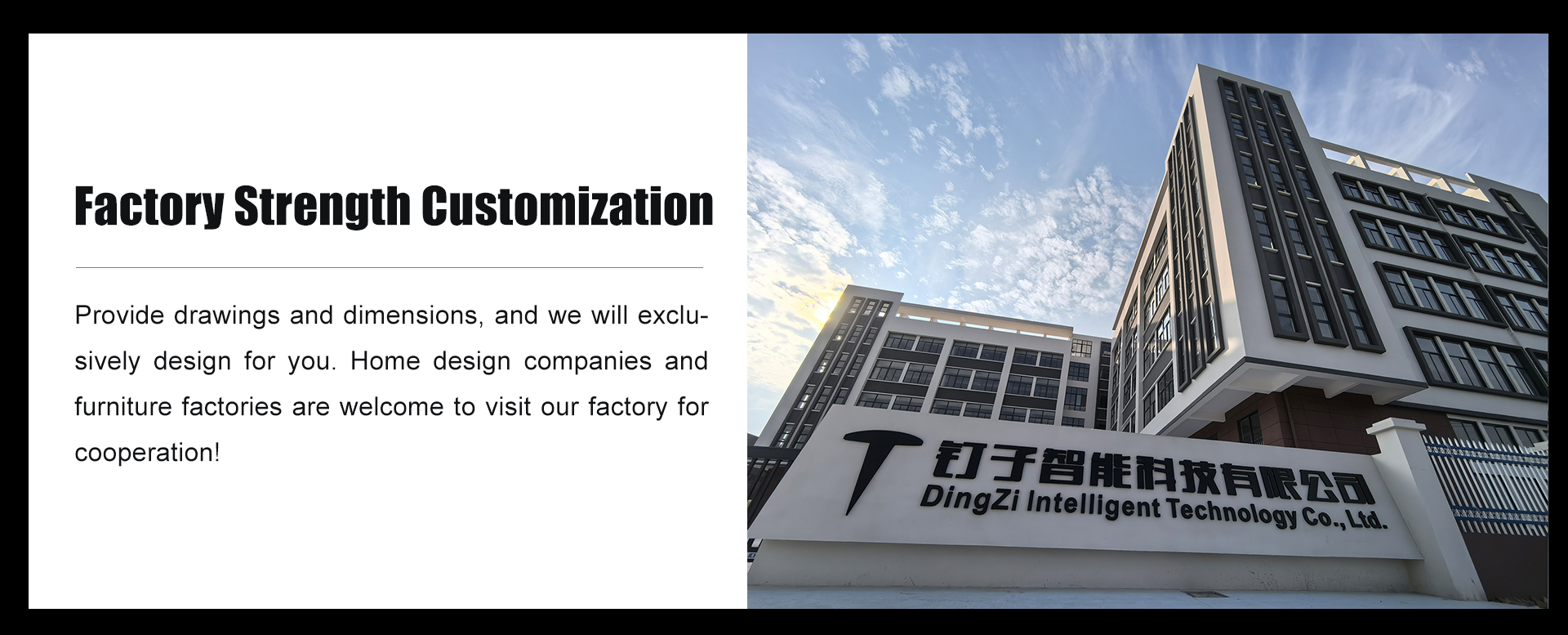 Factory Strength Customization

Provide drawings and dimensions, and we will exclusively design for you. Home design companies and furniture factories are welcome to visit our factory for cooperation!

钉子智能科技有限公司
DingZi Intelligent Technology Co., Ltd.